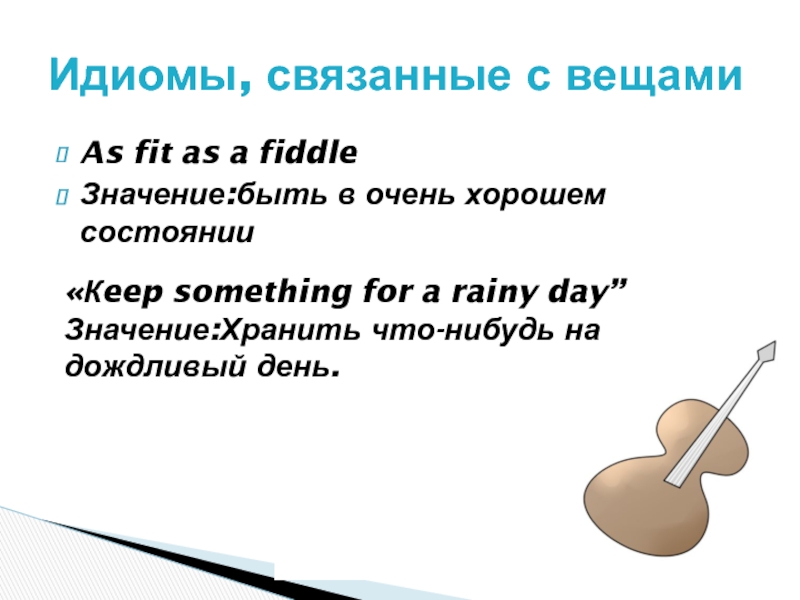 Идиомы, связанные с вещами

As fit as a fiddle

Значение:быть в очень хорошем состоянии

«Keep something for a rainy day”
Значение:Хранить что-нибудь на дождливый день.